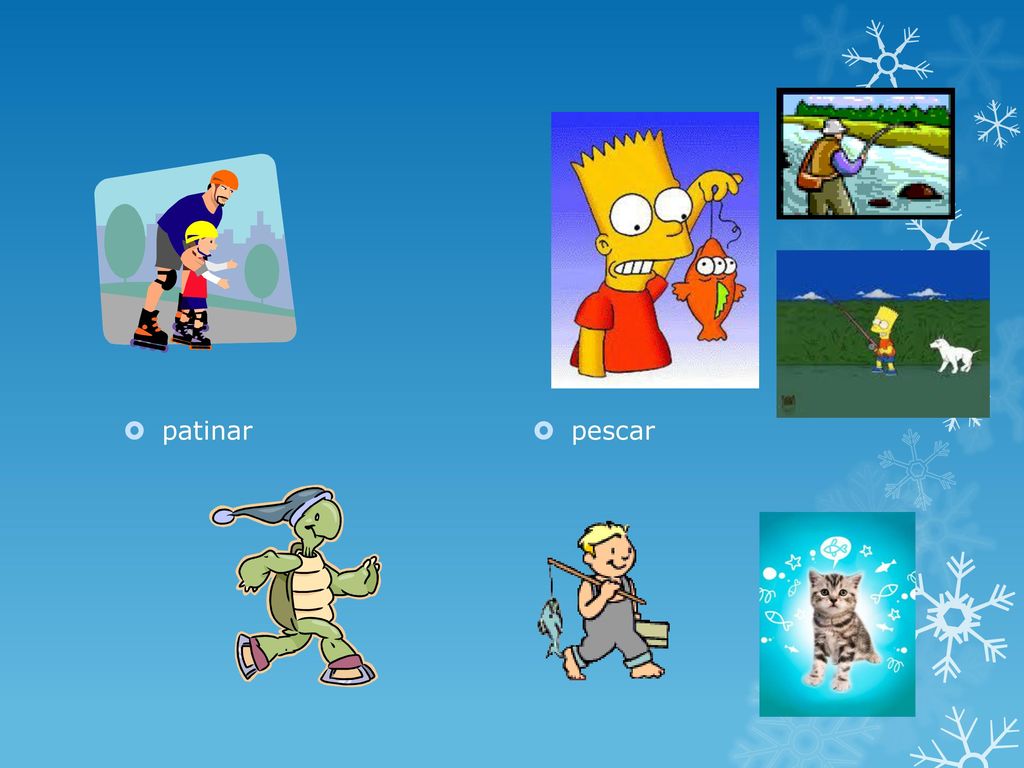 patinar

pescar